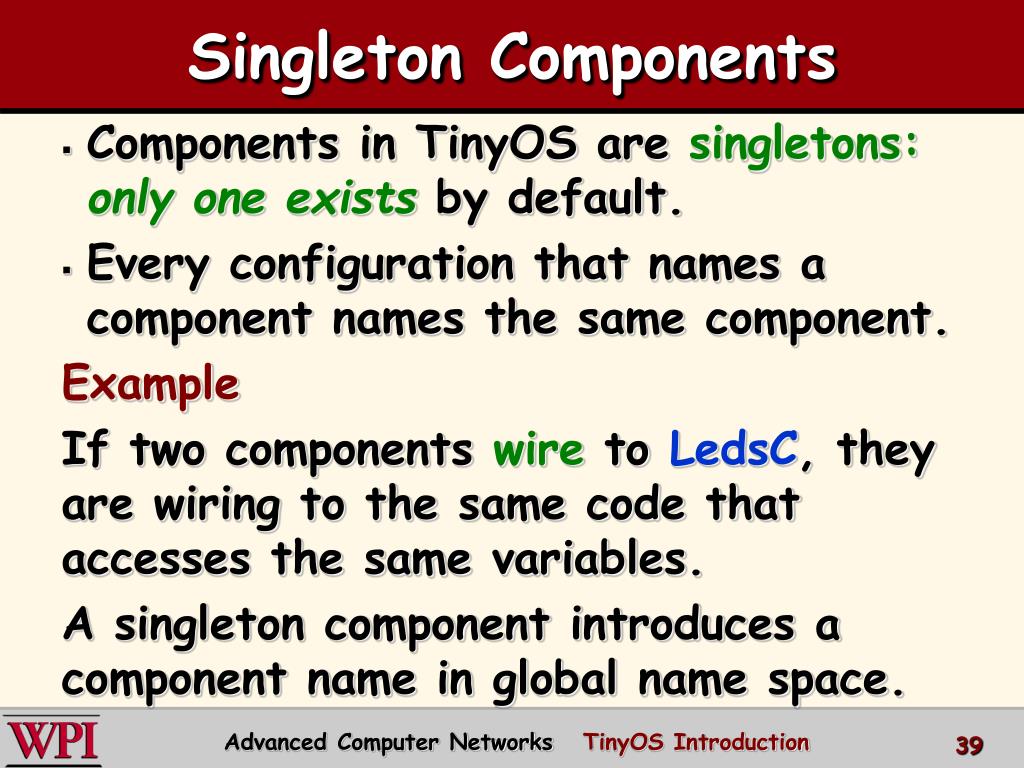 Singleton Components

▪ Components in TinyOS are singletons: only one exists by default.

▪ Every configuration that names a component names the same component.

Example

If two components wire to LedsC, they are wiring to the same code that accesses the same variables.

A singleton component introduces a component name in global name space.

WPI

Advanced Computer Networks TinyOS Introduction

39